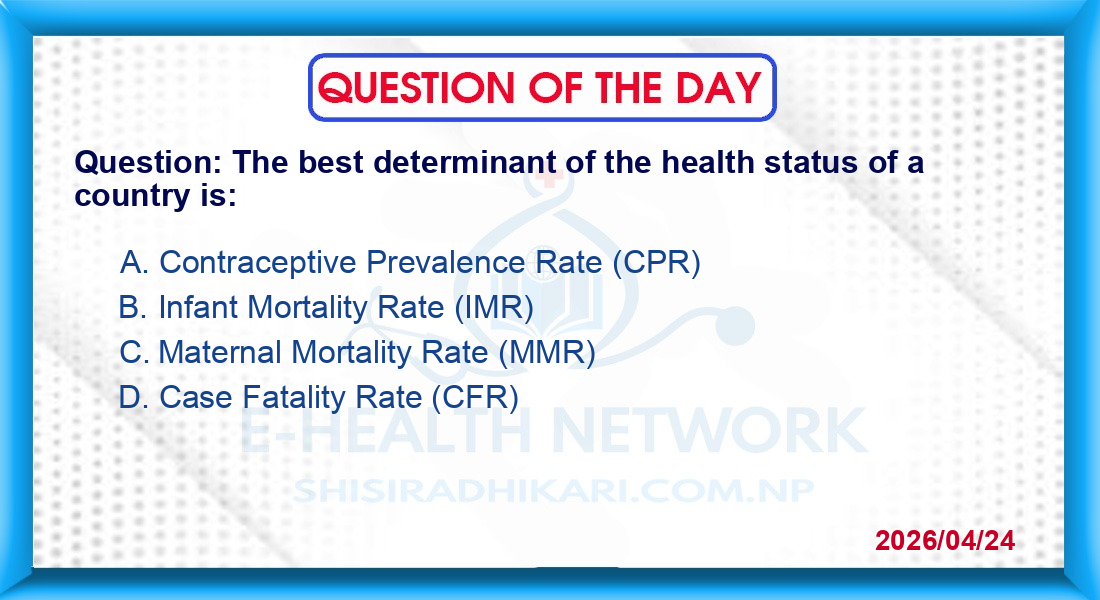 QUESTION OF THE DAY

Question: The best determinant of the health status of a country is:

A. Contraceptive Prevalence Rate (CPR)
B. Infant Mortality Rate (IMR)
C. Maternal Mortality Rate (MMR)
D. Case Fatality Rate (CFR)

E-HEALTH NETWORK
SHISIRADHIKARI.COM.NP

2026/04/24